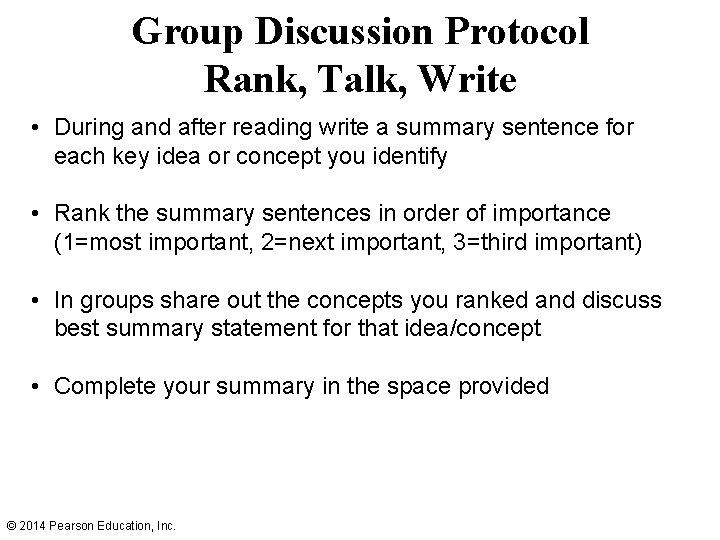 Group Discussion Protocol
Rank, Talk, Write

• During and after reading write a summary sentence for each key idea or concept you identify

• Rank the summary sentences in order of importance (1=most important, 2=next important, 3=third important)

• In groups share out the concepts you ranked and discuss best summary statement for that idea/concept

• Complete your summary in the space provided

© 2014 Pearson Education, Inc.